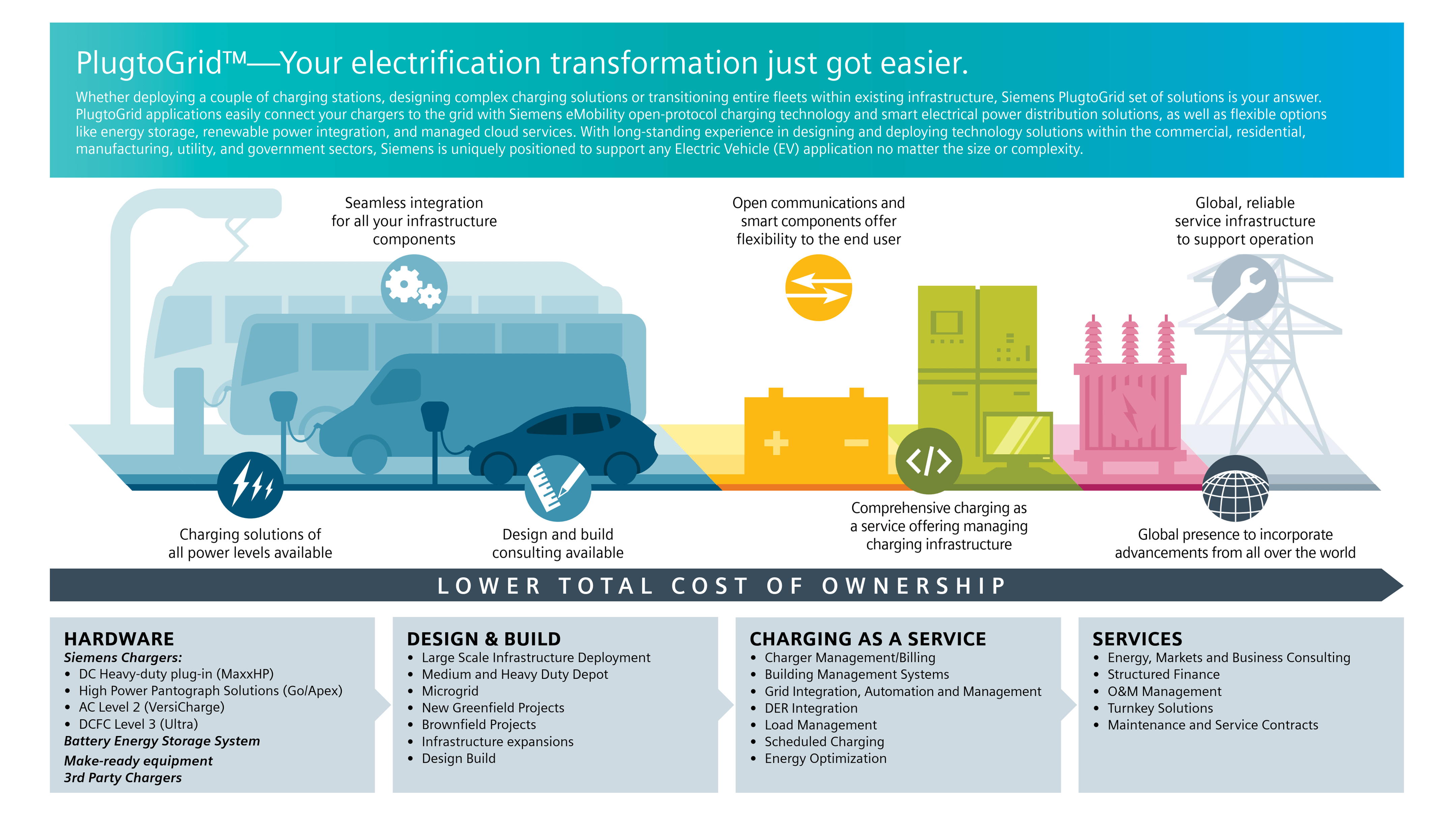 PlugtoGrid™—Your electrification transformation just got easier.

Whether deploying a couple of charging stations, designing complex charging solutions or transitioning entire fleets within existing infrastructure, Siemens PlugtoGrid set of solutions is your answer. PlugtoGrid applications easily connect your chargers to the grid with Siemens eMobility open-protocol charging technology and smart electrical power distribution solutions, as well as flexible options like energy storage, renewable power integration, and managed cloud services. With long-standing experience in designing and deploying technology solutions within the commercial, residential, manufacturing, utility, and government sectors, Siemens is uniquely positioned to support any Electric Vehicle (EV) application no matter the size or complexity.

Seamless integration for all your infrastructure components

Open communications and smart components offer flexibility to the end user

Global, reliable service infrastructure to support operation

Charging solutions of all power levels available

Design and build consulting available

Comprehensive charging as a service offering managing charging infrastructure

Global presence to incorporate advancements from all over the world

LOWER TOTAL COST OF OWNERSHIP

HARDWARE
Siemens Chargers:
• DC Heavy-duty plug-in (MaxxHP)
• High Power Pantograph Solutions (Go/Apex)
• AC Level 2 (VersiCharge)
• DCFC Level 3 (Ultra)
Battery Energy Storage System
Make-ready equipment
3rd Party Chargers

DESIGN & BUILD
• Large Scale Infrastructure Deployment
• Medium and Heavy Duty Depot
• Microgrid
• New Greenfield Projects
• Brownfield Projects
• Infrastructure expansions
• Design Build

CHARGING AS A SERVICE
• Charger Management/Billing
• Building Management Systems
• Grid Integration, Automation and Management
• DER Integration
• Load Management
• Scheduled Charging
• Energy Optimization

SERVICES
• Energy, Markets and Business Consulting
• Structured Finance
• O&M Management
• Turnkey Solutions
• Maintenance and Service Contracts